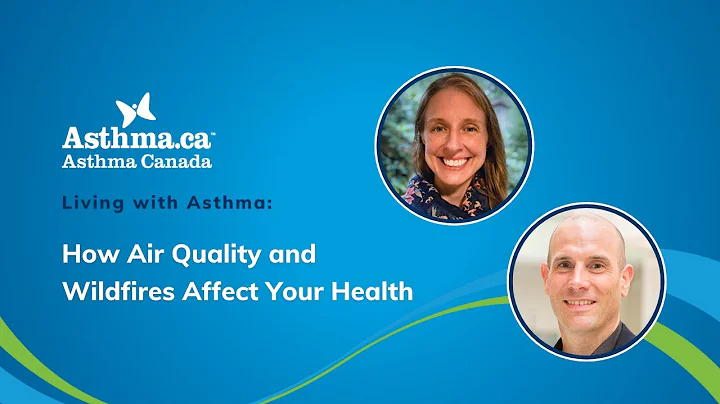 Asthma.ca™
Asthma Canada

Living with Asthma:

How Air Quality and Wildfires Affect Your Health